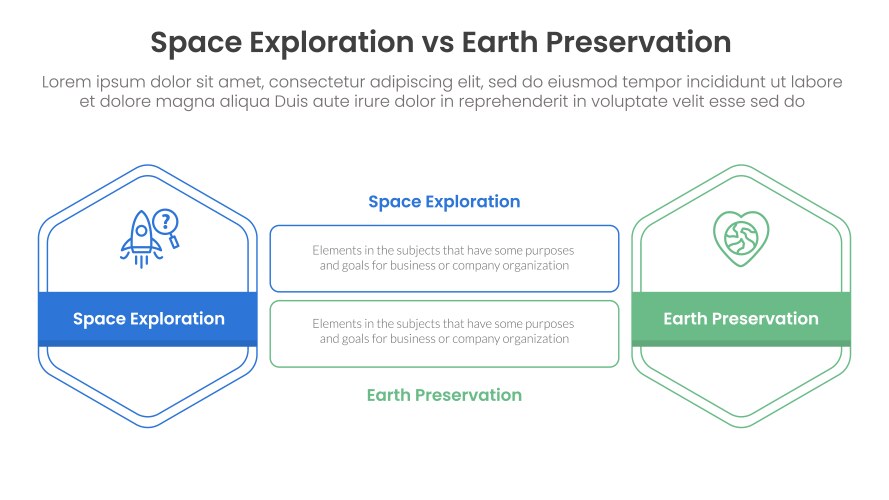 Space Exploration vs Earth Preservation

Lorem ipsum dolor sit amet, consectetur adipiscing elit, sed do eiusmod tempor incididunt ut labore et dolore magna aliqua Duis aute irure dolor in reprehenderit in voluptate velit esse sed do

Space Exploration

Space Exploration

Elements in the subjects that have some purposes and goals for business or company organization

Elements in the subjects that have some purposes and goals for business or company organization

Earth Preservation

Earth Preservation